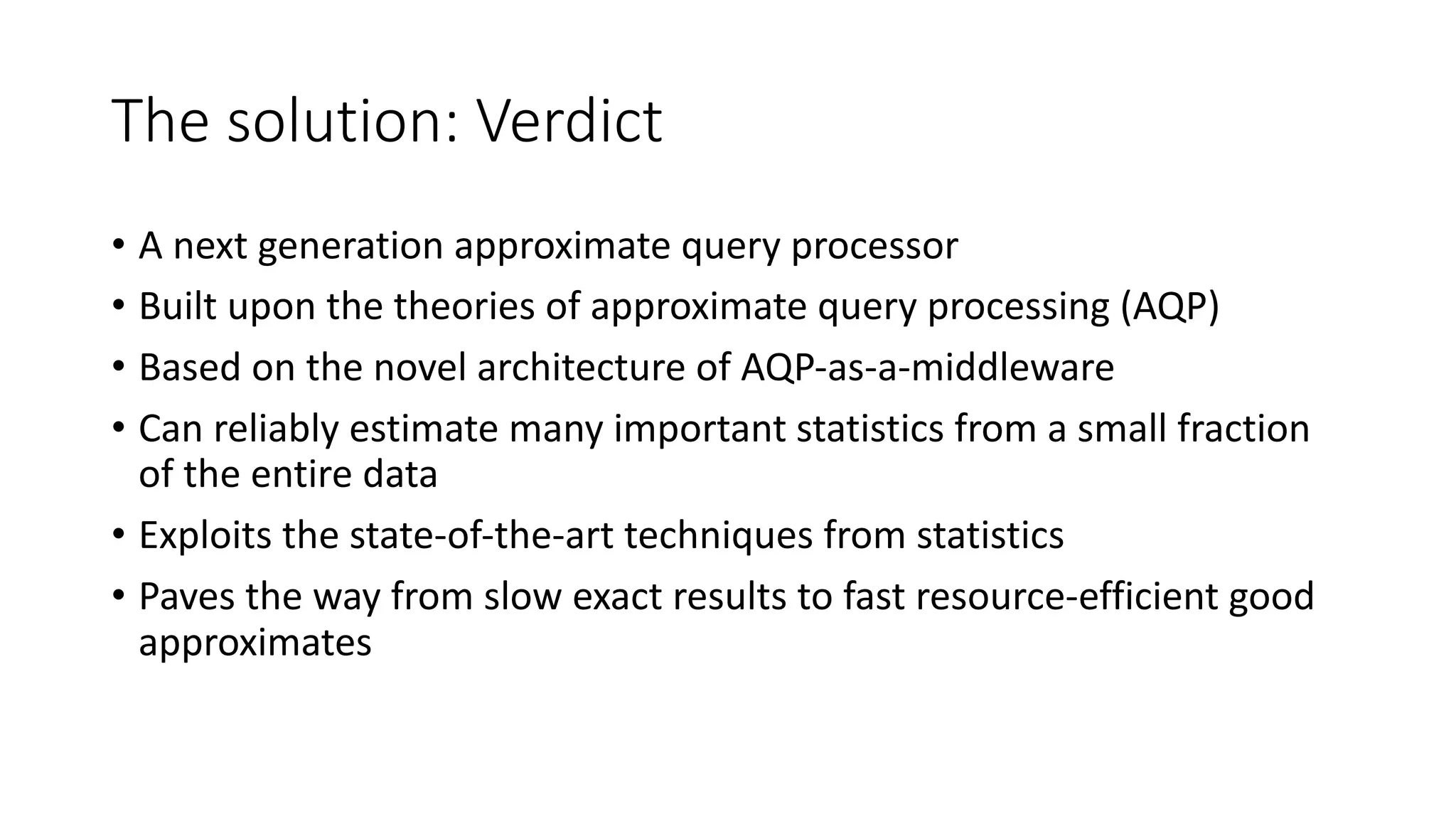 The solution: Verdict

• A next generation approximate query processor
• Built upon the theories of approximate query processing (AQP)
• Based on the novel architecture of AQP-as-a-middleware
• Can reliably estimate many important statistics from a small fraction of the entire data
• Exploits the state-of-the-art techniques from statistics
• Paves the way from slow exact results to fast resource-efficient good approximates